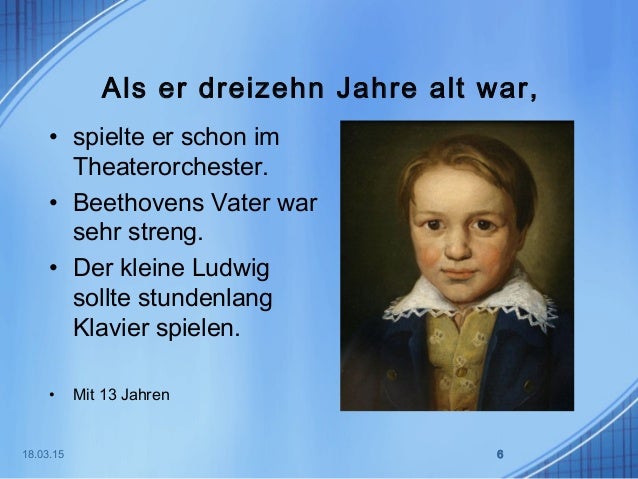 Als er dreizehn Jahre alt war,

• spielte er schon im Theaterorchester.
• Beethovens Vater war sehr streng.
• Der kleine Ludwig sollte stundenlang Klavier spielen.

• Mit 13 Jahren

18.03.15

6